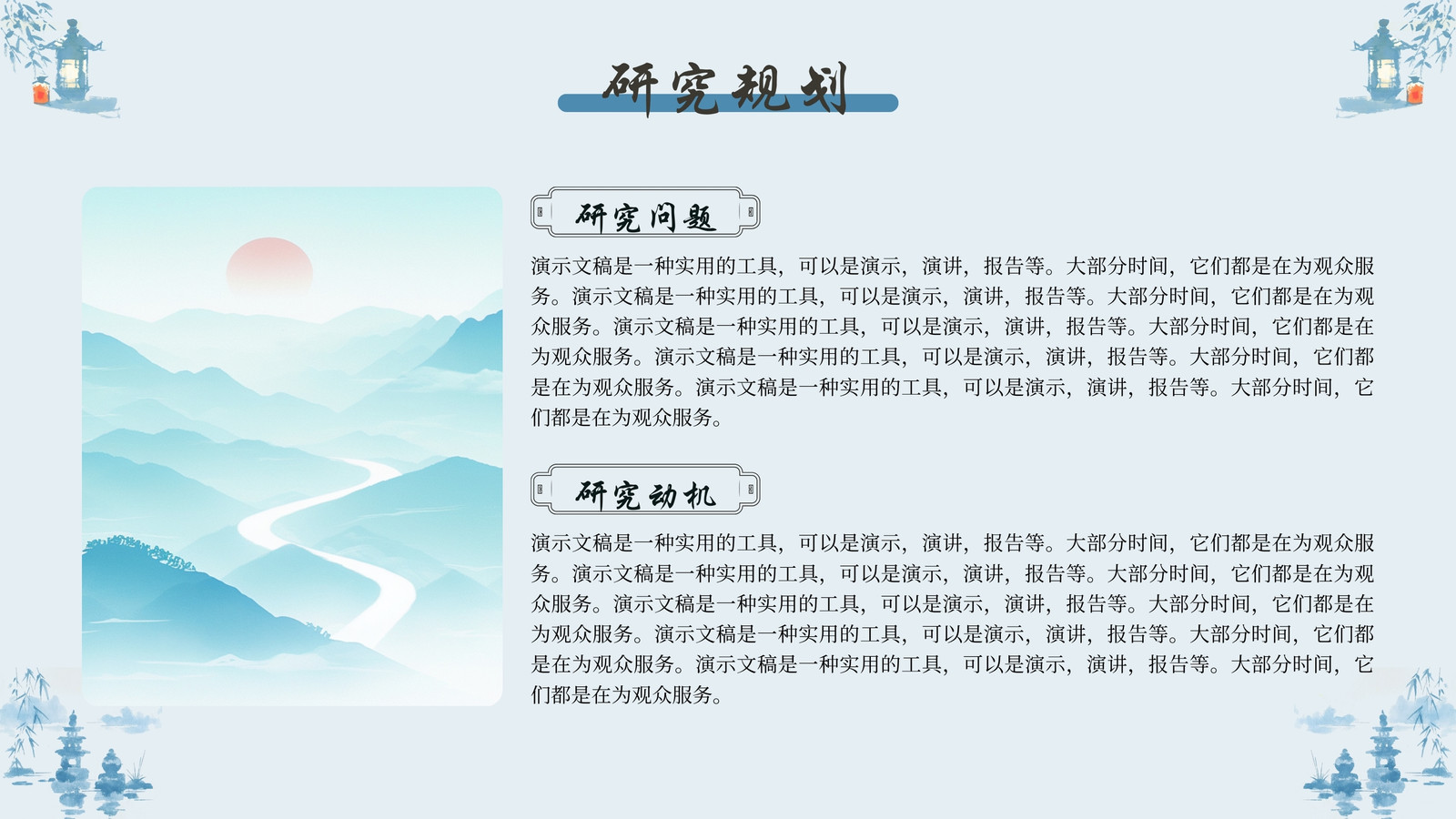 研究规划

研究问题

演示文稿是一种实用的工具，可以是演示，演讲，报告等。大部分时间，它们都是在为观众服务。演示文稿是一种实用的工具，可以是演示，演讲，报告等。大部分时间，它们都是在为观众服务。演示文稿是一种实用的工具，可以是演示，演讲，报告等。大部分时间，它们都是在为观众服务。演示文稿是一种实用的工具，可以是演示，演讲，报告等。大部分时间，它们都是在为观众服务。演示文稿是一种实用的工具，可以是演示，演讲，报告等。大部分时间，它们都是在为观众服务。

研究动机

演示文稿是一种实用的工具，可以是演示，演讲，报告等。大部分时间，它们都是在为观众服务。演示文稿是一种实用的工具，可以是演示，演讲，报告等。大部分时间，它们都是在为观众服务。演示文稿是一种实用的工具，可以是演示，演讲，报告等。大部分时间，它们都是在为观众服务。演示文稿是一种实用的工具，可以是演示，演讲，报告等。大部分时间，它们都是在为观众服务。演示文稿是一种实用的工具，可以是演示，演讲，报告等。大部分时间，它们都是在为观众服务。